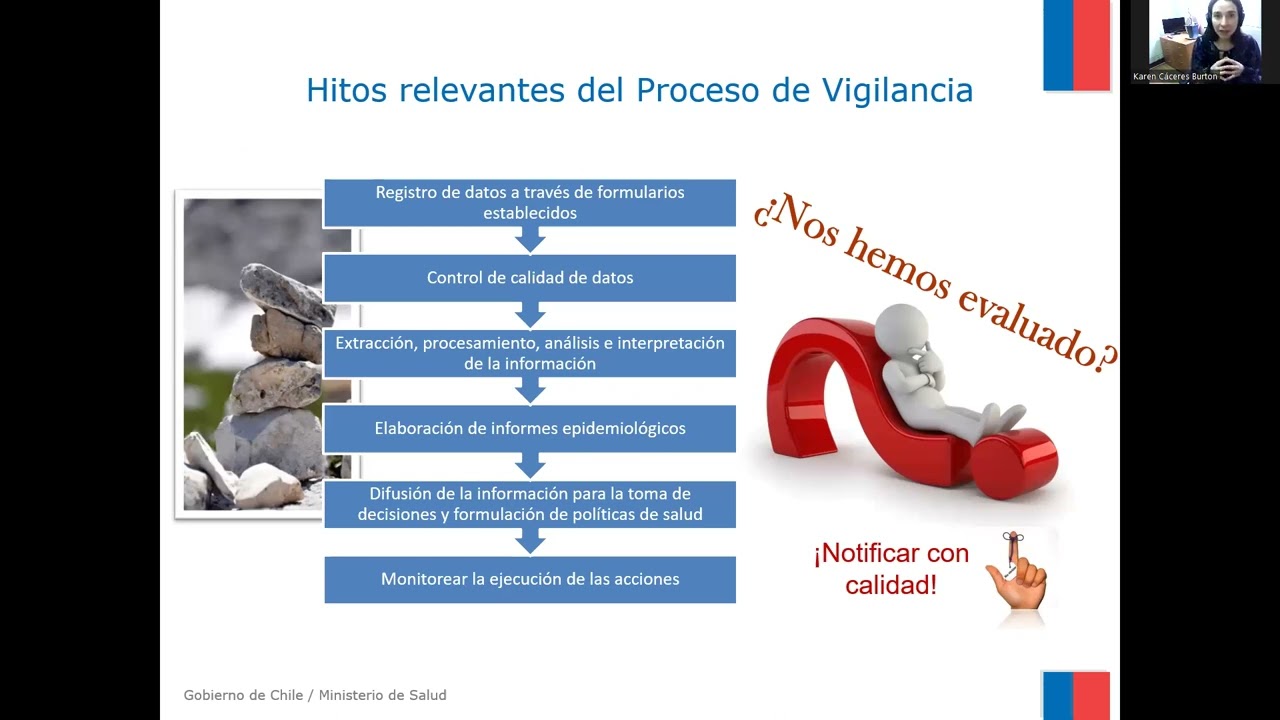 Karen Cáceres Burton

Hitos relevantes del Proceso de Vigilancia

Registro de datos a través de formularios establecidos

Control de calidad de datos

Extracción, procesamiento, análisis e interpretación de la información

Elaboración de informes epidemiológicos

Difusión de la información para la toma de decisiones y formulación de políticas de salud

Monitorear la ejecución de las acciones

¿Nos hemos evaluado?

¡Notificar con calidad!

Gobierno de Chile / Ministerio de Salud